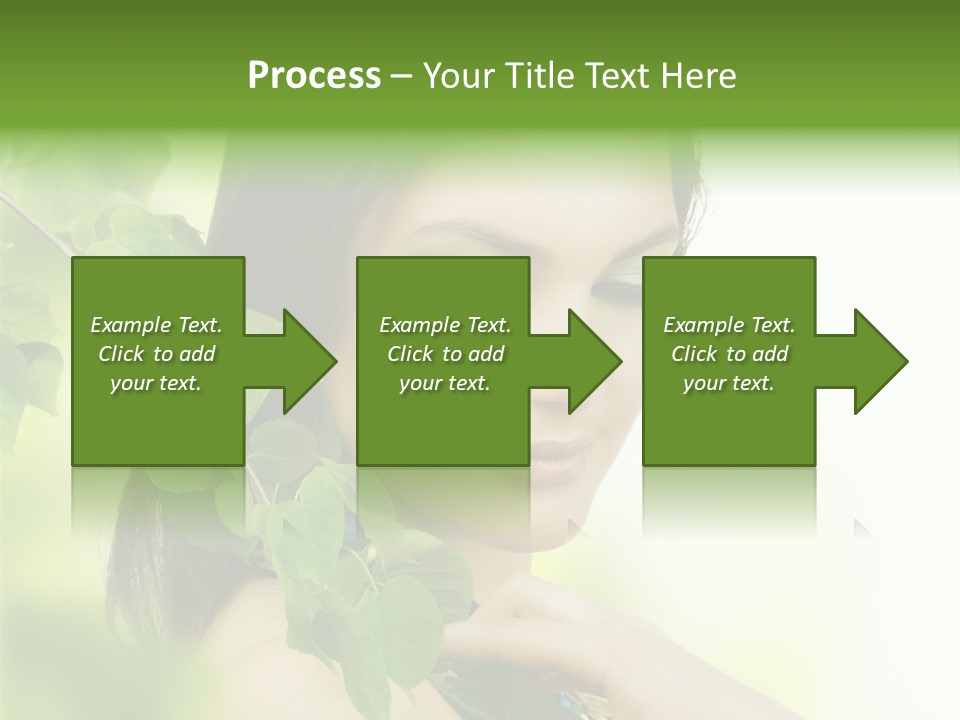 Process – Your Title Text Here

Example Text. Click to add your text.

Example Text. Click to add your text.

Example Text. Click to add your text.